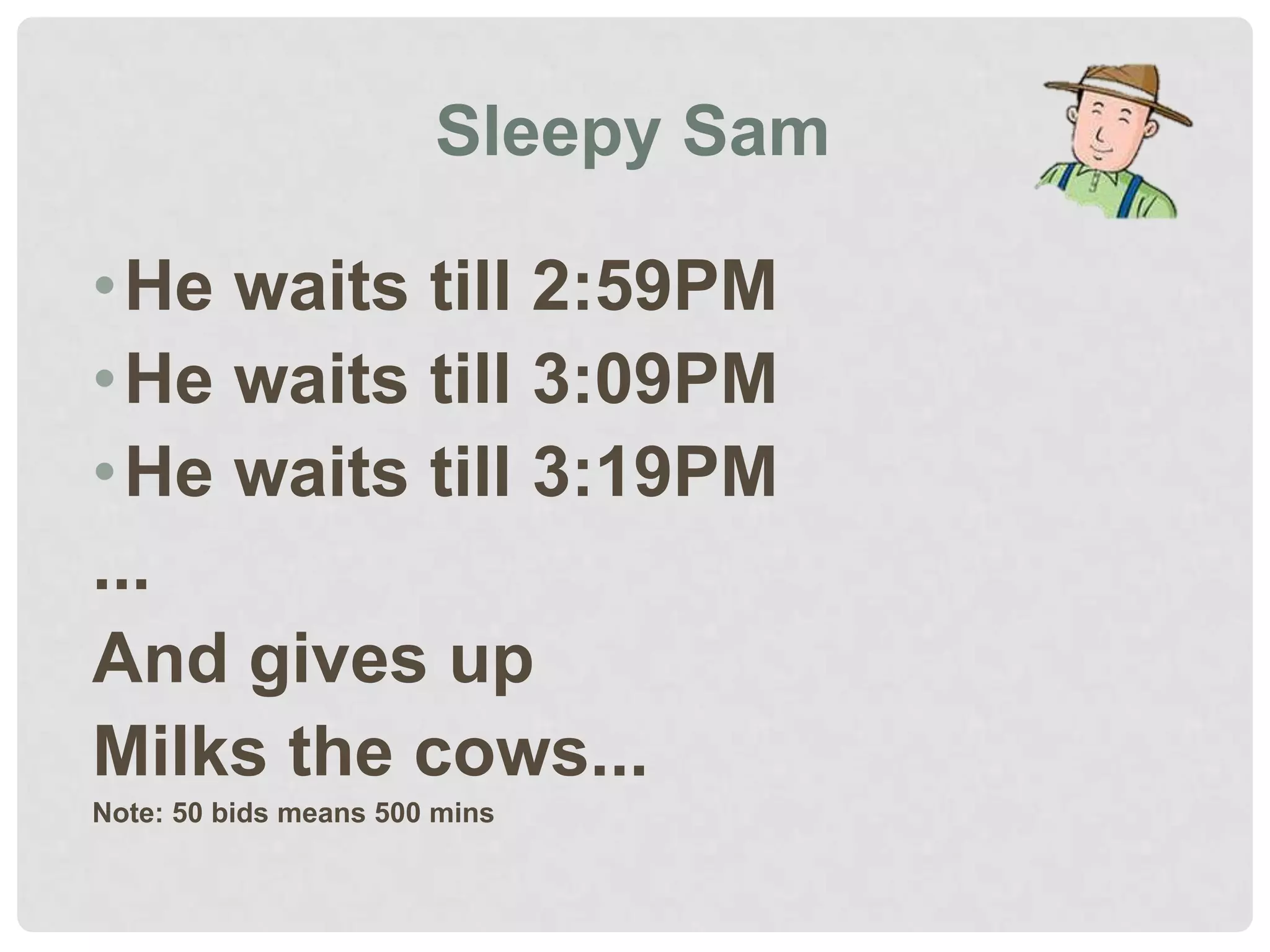 Sleepy Sam

• He waits till 2:59PM
• He waits till 3:09PM
• He waits till 3:19PM

...

And gives up

Milks the cows...

Note: 50 bids means 500 mins